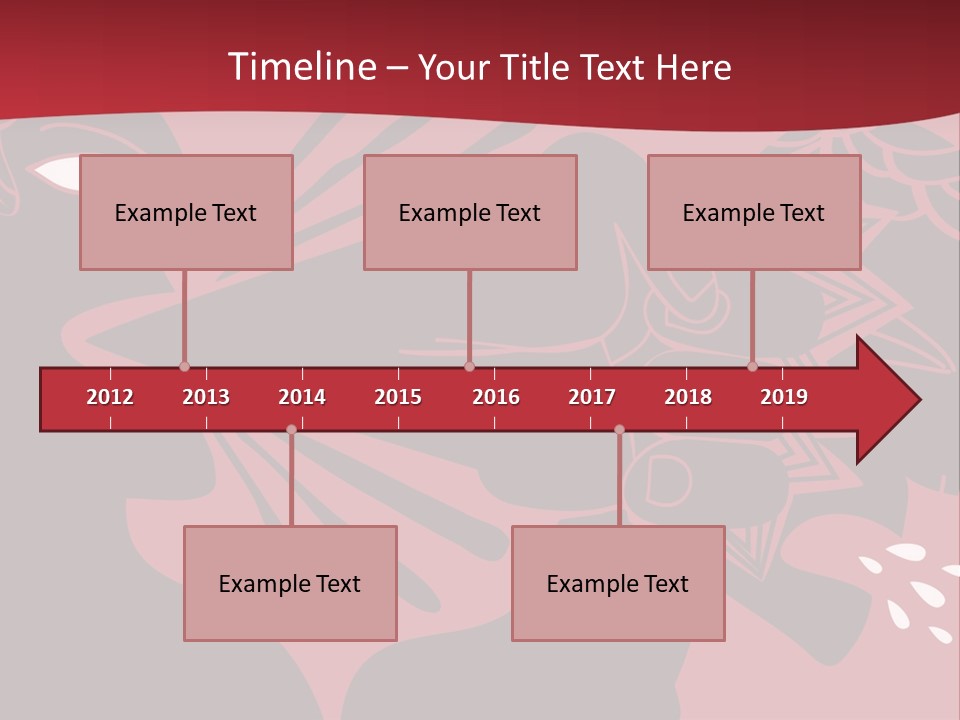 Timeline – Your Title Text Here

Example Text

Example Text

Example Text

2012 2013 2014 2015 2016 2017 2018 2019

Example Text

Example Text